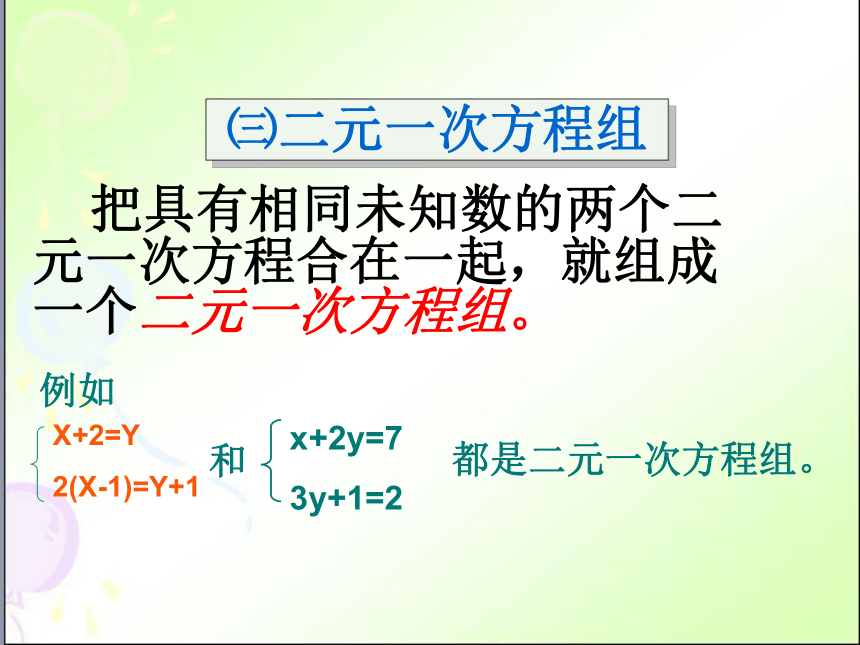 ㈢二元一次方程组

把具有相同未知数的两个二元一次方程合在一起，就组成一个二元一次方程组。

例如

$\begin{cases} X+2=Y \\ 2(X-1)=Y+1 \end{cases}$ 和 $\begin{cases} x+2y=7 \\ 3y+1=2 \end{cases}$ 都是二元一次方程组。